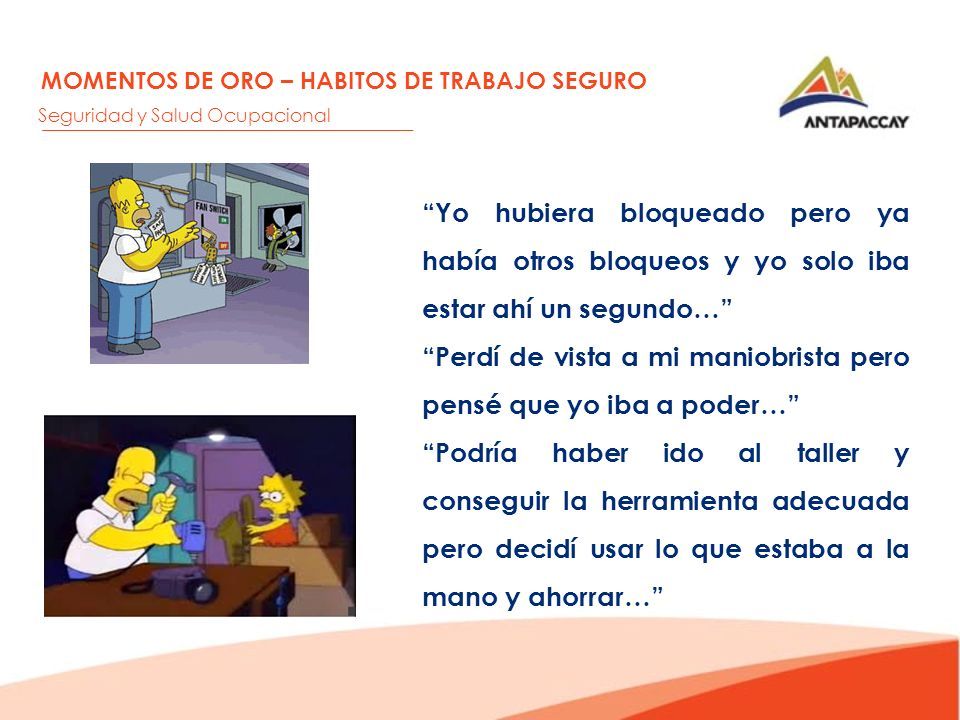 MOMENTOS DE ORO – HABITOS DE TRABAJO SEGURO
Seguridad y Salud Ocupacional

ANTAPACCAY

FAN SWITCH

“Yo hubiera bloqueado pero ya había otros bloqueos y yo solo iba estar ahí un segundo…”
“Perdí de vista a mi maniobrista pero pensé que yo iba a poder…”
“Podría haber ido al taller y conseguir la herramienta adecuada pero decidí usar lo que estaba a la mano y ahorrar…”